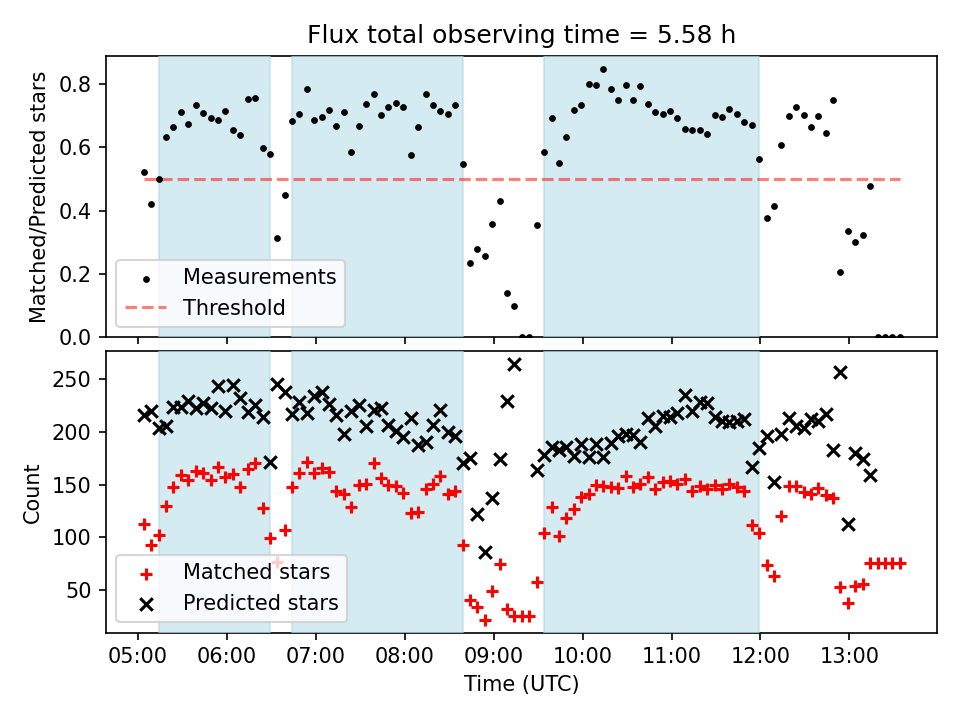 Flux total observing time = 5.58 h

Matched/Predicted stars

0.8
0.6
0.4
0.2
0.0

Measurements
Threshold

Count

250
200
150
100
50

Matched stars
Predicted stars

05:00 06:00 07:00 08:00 09:00 10:00 11:00 12:00 13:00

Time (UTC)